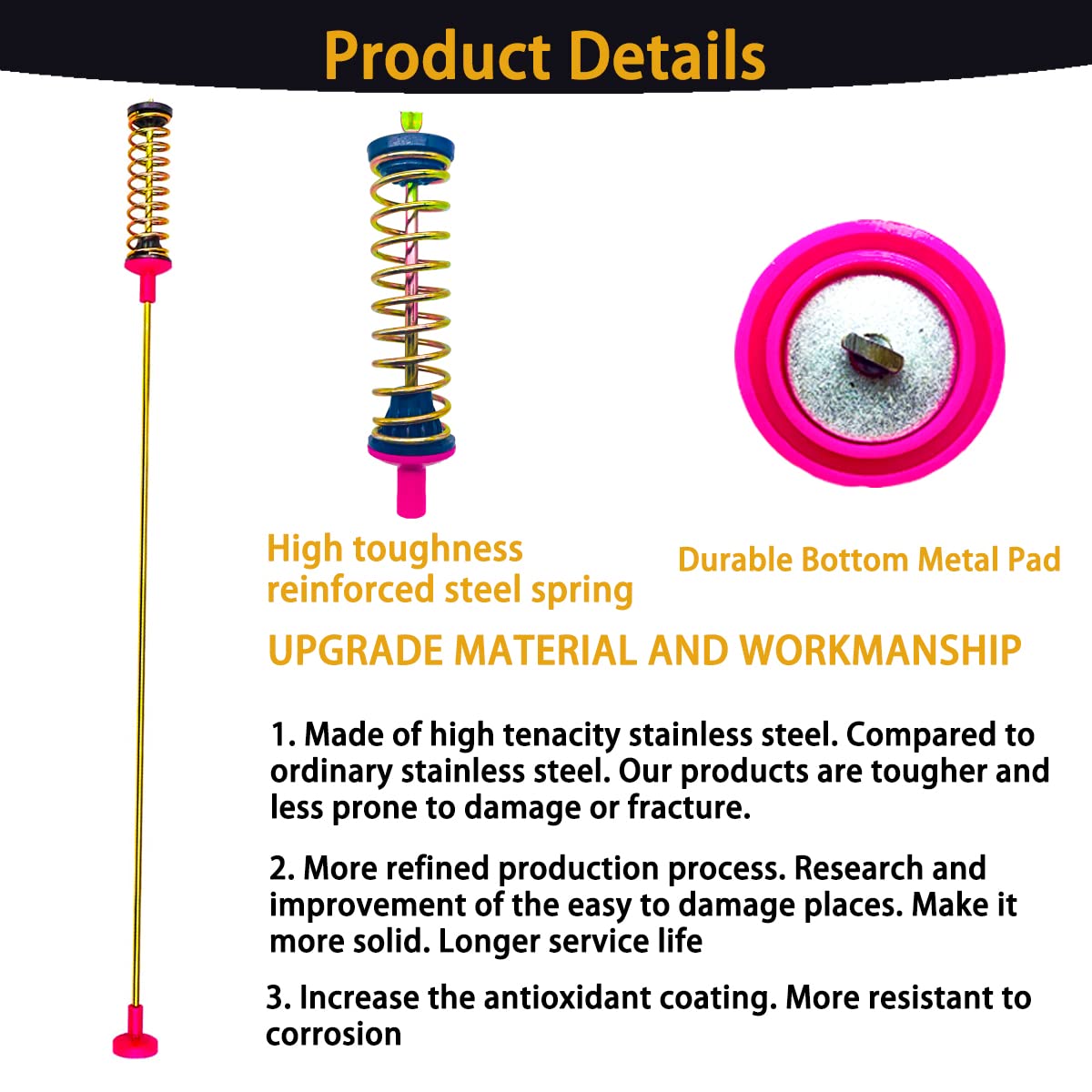 Product Details

High toughness reinforced steel spring

Durable Bottom Metal Pad

UPGRADE MATERIAL AND WORKMANSHIP

1. Made of high tenacity stainless steel. Compared to ordinary stainless steel. Our products are tougher and less prone to damage or fracture.

2. More refined production process. Research and improvement of the easy to damage places. Make it more solid. Longer service life

3. Increase the antioxidant coating. More resistant to corrosion